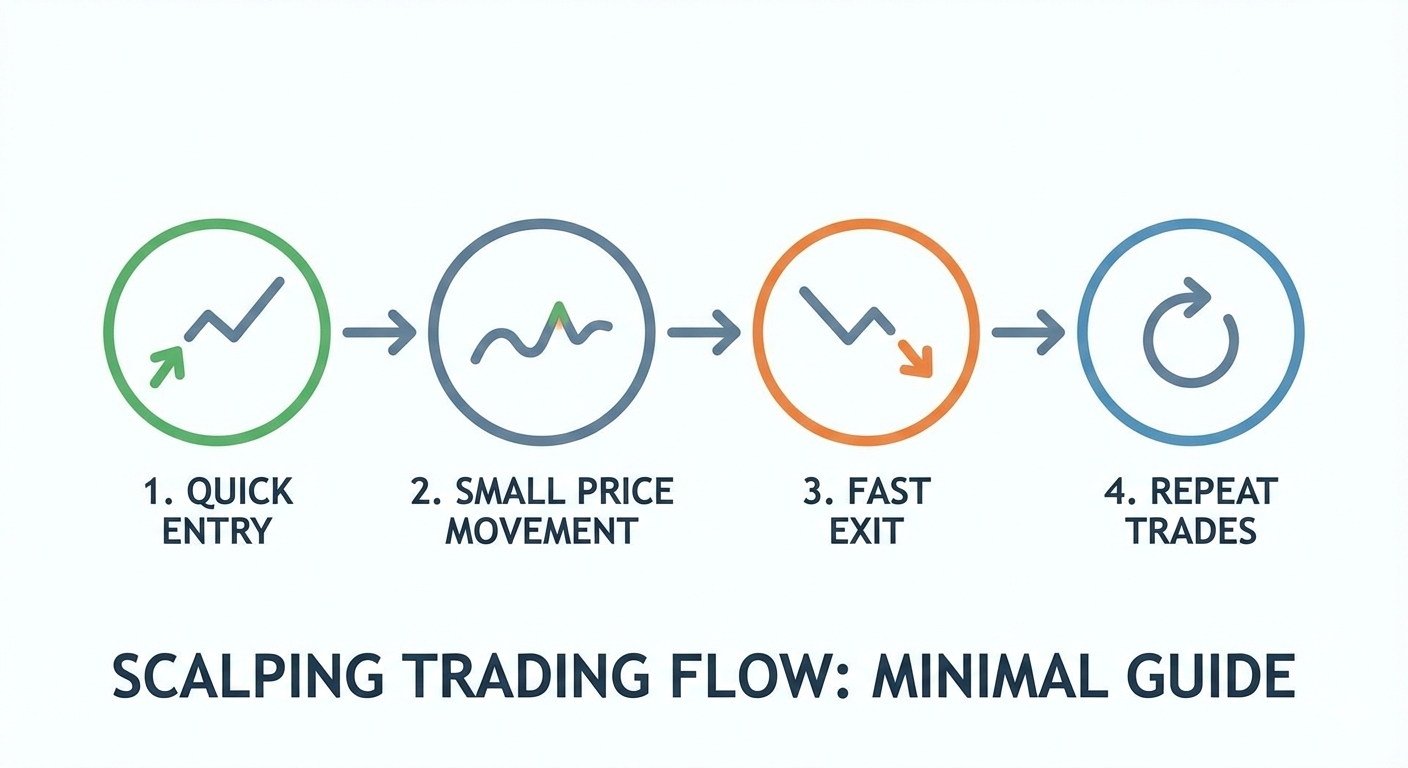 1. QUICK ENTRY

2. SMALL PRICE MOVEMENT

3. FAST EXIT

4. REPEAT TRADES

SCALPING TRADING FLOW: MINIMAL GUIDE